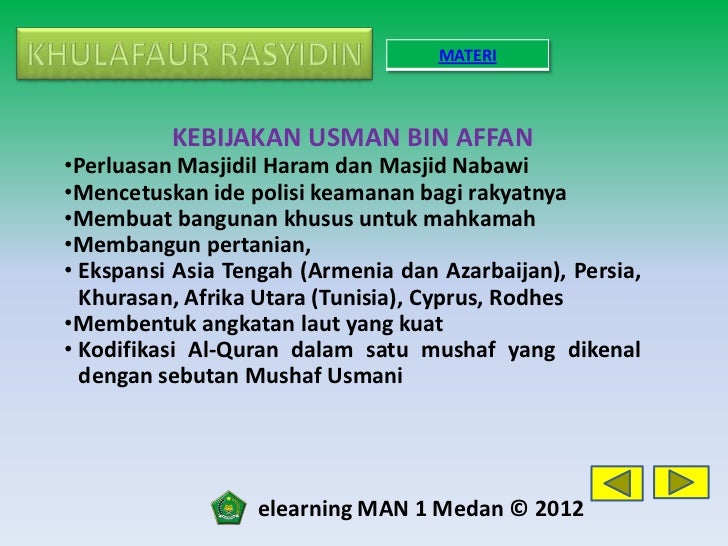 KHULAFAUR RASYIDIN

MATERI

KEBIJAKAN USMAN BIN AFFAN

•Perluasan Masjidil Haram dan Masjid Nabawi
•Mencetuskan ide polisi keamanan bagi rakyatnya
•Membuat bangunan khusus untuk mahkamah
•Membangun pertanian,
• Ekspansi Asia Tengah (Armenia dan Azarbaijan), Persia, Khurasan, Afrika Utara (Tunisia), Cyprus, Rodhes
•Membentuk angkatan laut yang kuat
• Kodifikasi Al-Quran dalam satu mushaf yang dikenal dengan sebutan Mushaf Usmani

elearning MAN 1 Medan © 2012